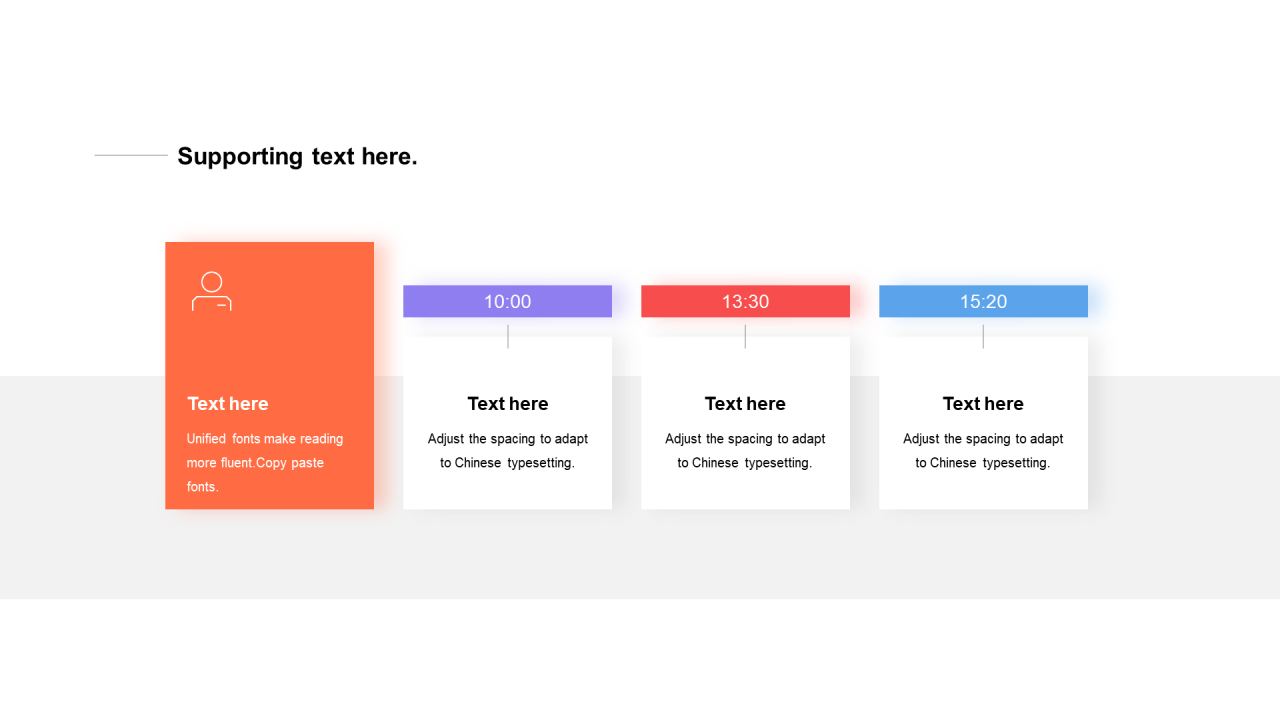 Supporting text here.

Text here

Unified fonts make reading more fluent.Copy paste fonts.

10:00

Text here

Adjust the spacing to adapt to Chinese typesetting.

13:30

Text here

Adjust the spacing to adapt to Chinese typesetting.

15:20

Text here

Adjust the spacing to adapt to Chinese typesetting.